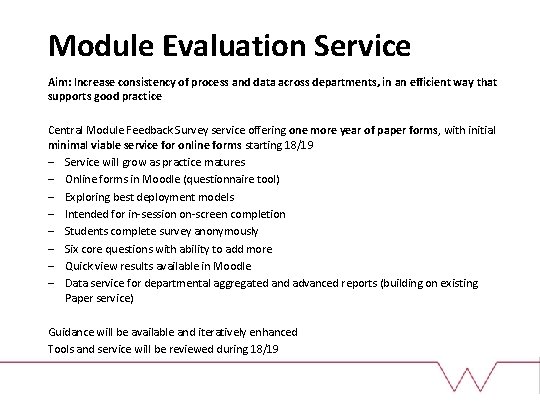 Module Evaluation Service

Aim: Increase consistency of process and data across departments, in an efficient way that supports good practice

Central Module Feedback Survey service offering one more year of paper forms, with initial minimal viable service for online forms starting 18/19
– Service will grow as practice matures
– Online forms in Moodle (questionnaire tool)
– Exploring best deployment models
– Intended for in-session on-screen completion
– Students complete survey anonymously
– Six core questions with ability to add more
– Quick view results available in Moodle
– Data service for departmental aggregated and advanced reports (building on existing Paper service)

Guidance will be available and iteratively enhanced
Tools and service will be reviewed during 18/19